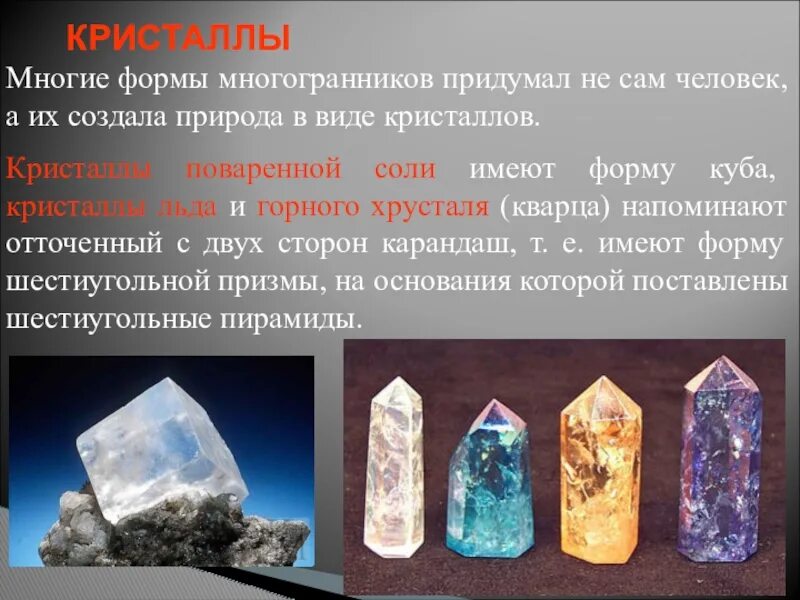 КРИСТАЛЛЫ

Многие формы многогранников придумал не сам человек, а их создала природа в виде кристаллов.

Кристаллы поваренной соли имеют форму куба, кристаллы льда и горного хрусталя (кварца) напоминают отточенный с двух сторон карандаш, т. е. имеют форму шестиугольной призмы, на основания которой поставлены шестиугольные пирамиды.